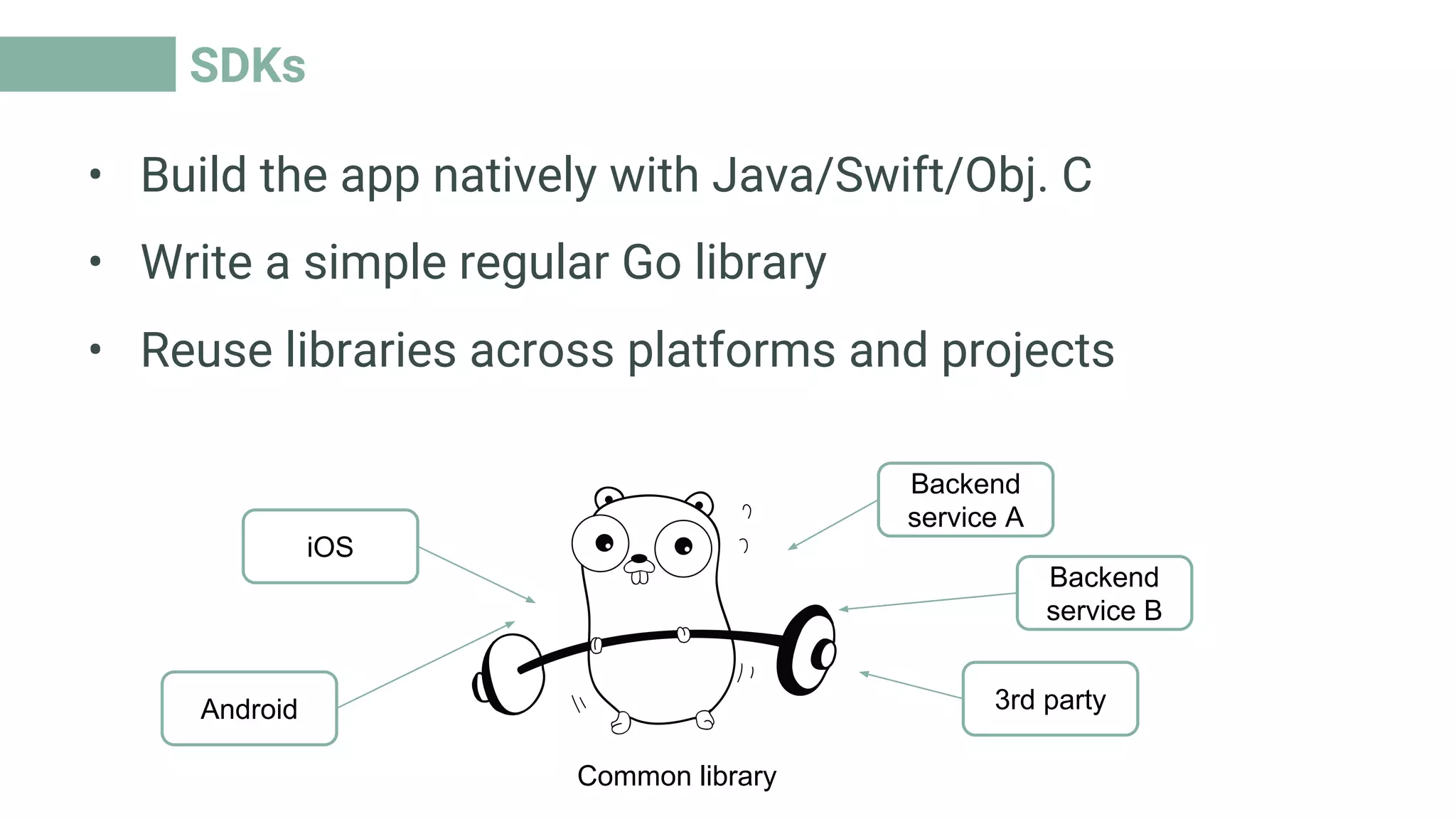 SDKs

• Build the app natively with Java/Swift/Obj. C
• Write a simple regular Go library
• Reuse libraries across platforms and projects

iOS

Android

Backend service A

Backend service B

3rd party

Common library